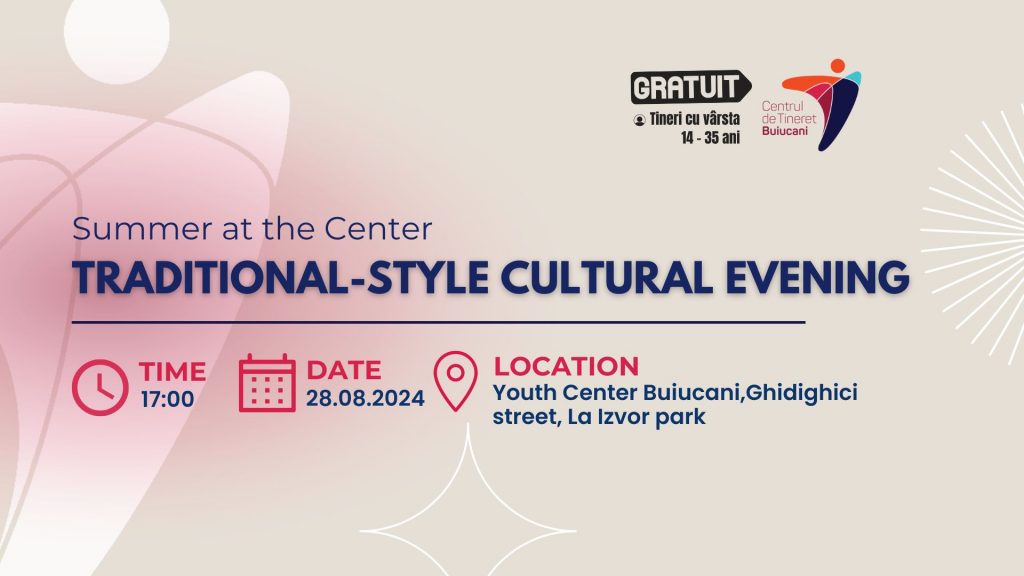 GRATUIT
Tineri cu vârsta 14 - 35 ani

Centrul de Tineret Buiucani

Summer at the Center
TRADITIONAL-STYLE CULTURAL EVENING

TIME
17:00

DATE
28.08.2024

LOCATION
Youth Center Buiucani,Ghidighici street, La Izvor park